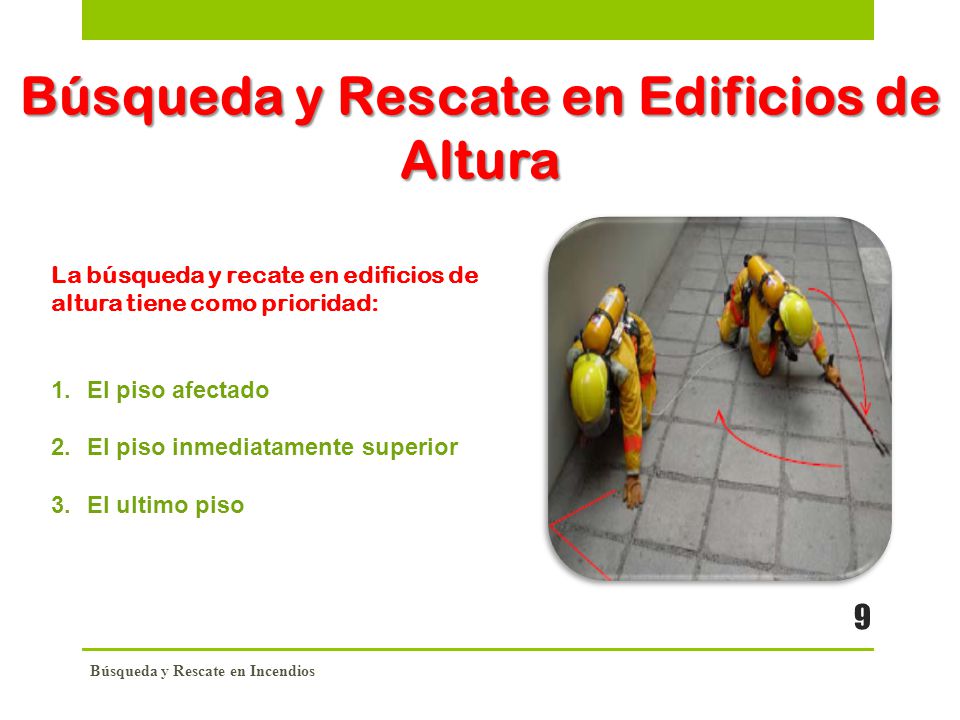 Búsqueda y Rescate en Edificios de Altura

La búsqueda y recate en edificios de altura tiene como prioridad:

1. El piso afectado

2. El piso inmediatamente superior

3. El ultimo piso

9

Búsqueda y Rescate en Incendios